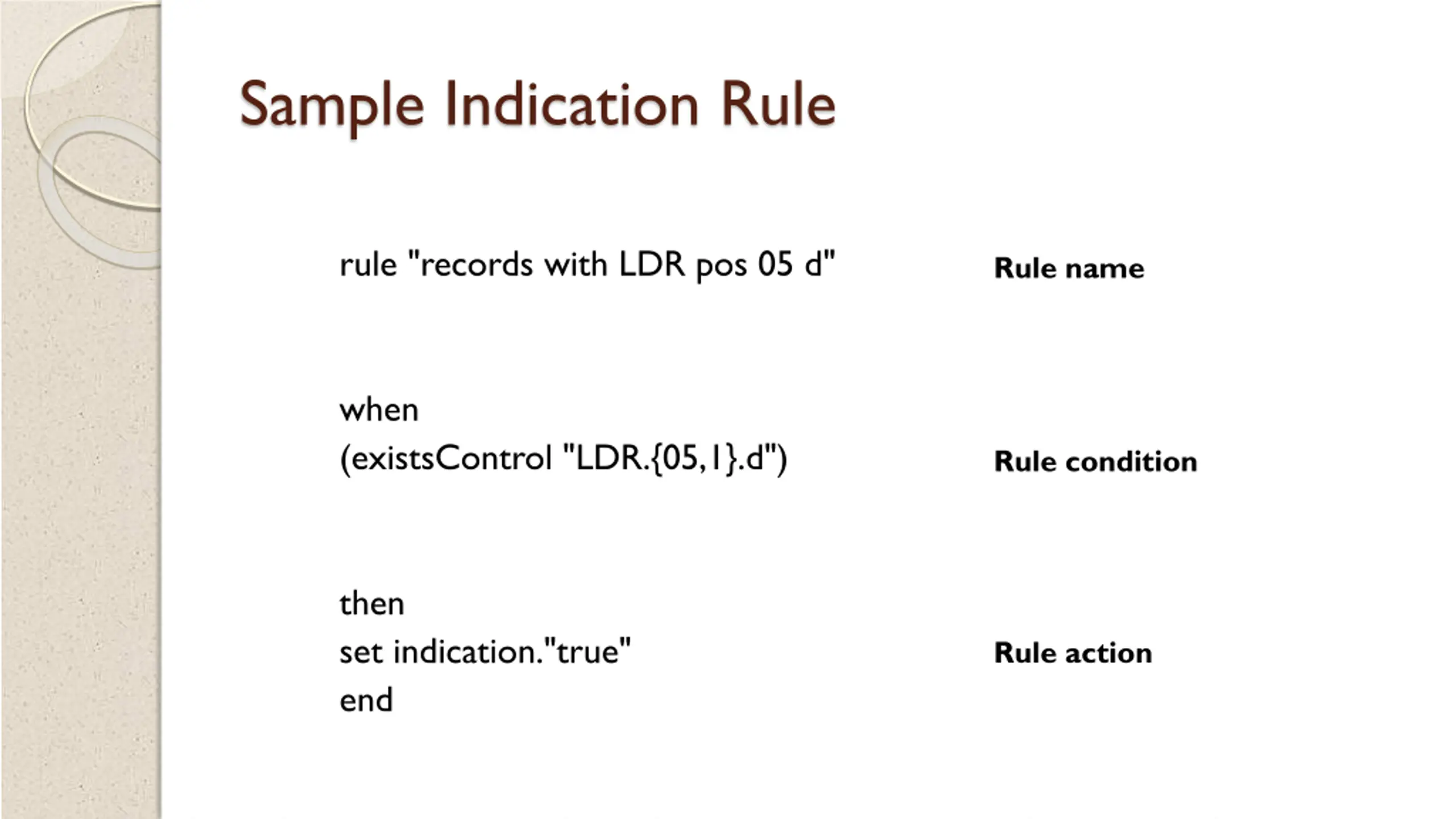 Sample Indication Rule

rule "records with LDR pos 05 d"

Rule name

when
(existsControl "LDR.{05,1}.d")

Rule condition

then
set indication."true"
end

Rule action